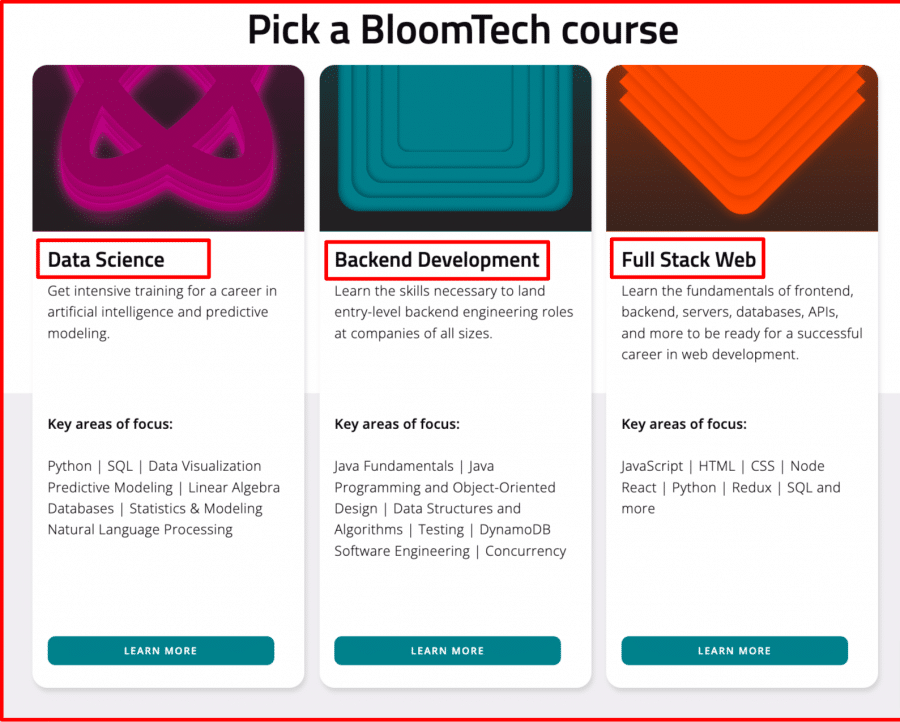 Pick a BloomTech course

Data Science

Get intensive training for a career in artificial intelligence and predictive modeling.

Key areas of focus:

Python | SQL | Data Visualization Predictive Modeling | Linear Algebra Databases | Statistics & Modeling Natural Language Processing

LEARN MORE

Backend Development

Learn the skills necessary to land entry-level backend engineering roles at companies of all sizes.

Key areas of focus:

Java Fundamentals | Java Programming and Object-Oriented Design | Data Structures and Algorithms | Testing | DynamoDB Software Engineering | Concurrency

LEARN MORE

Full Stack Web

Learn the fundamentals of frontend, backend, servers, databases, APIs, and more to be ready for a successful career in web development.

Key areas of focus:

JavaScript | HTML | CSS | Node React | Python | Redux | SQL and more

LEARN MORE